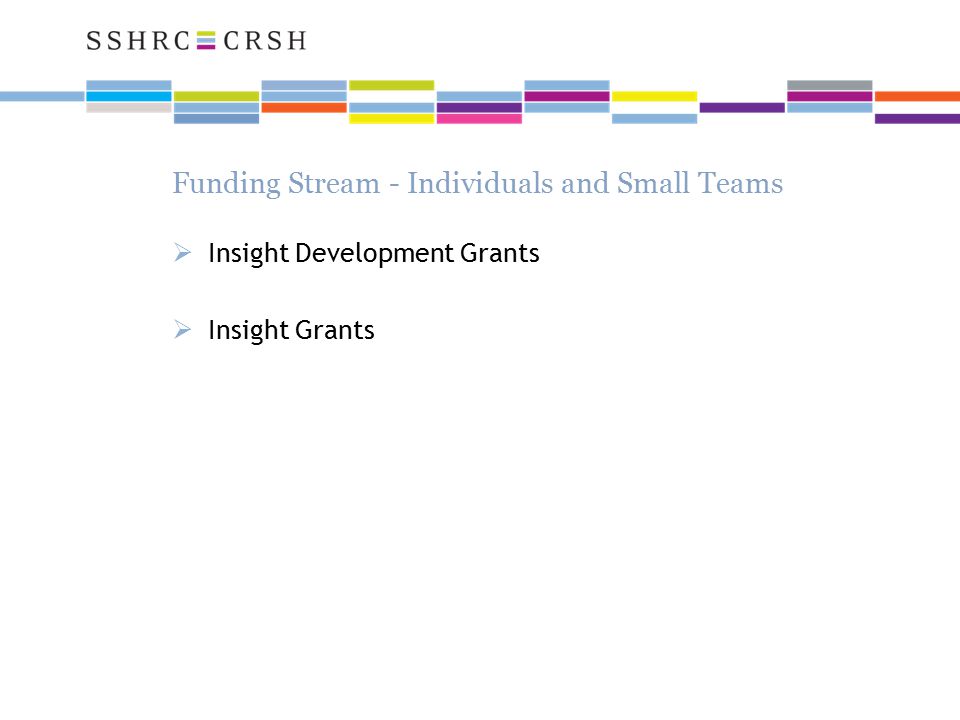 SSHRC CRSH

Funding Stream - Individuals and Small Teams

➢ Insight Development Grants

➢ Insight Grants